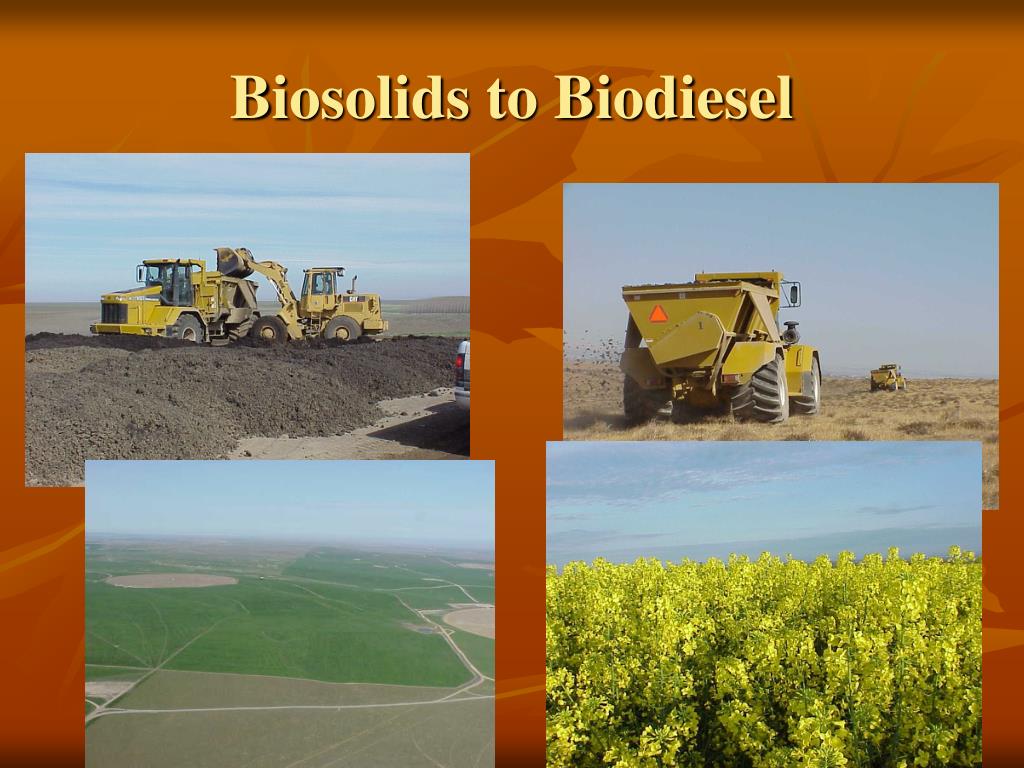 Biosolids to Biodiesel